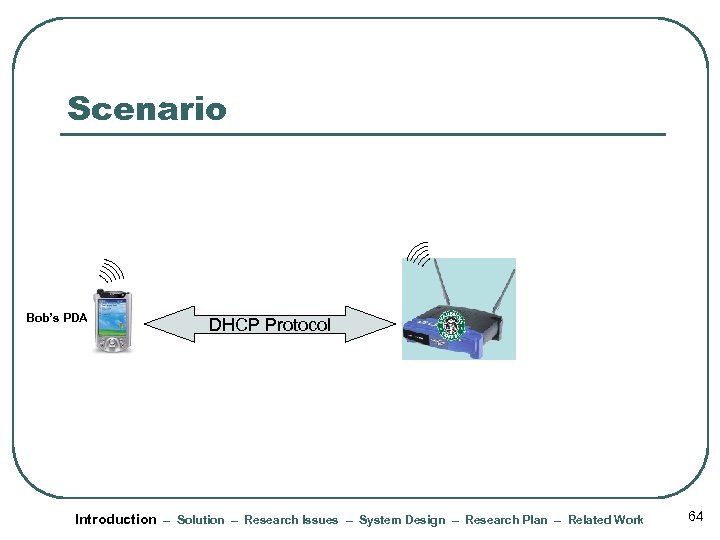 Scenario

Bob's PDA

DHCP Protocol

Introduction – Solution – Research Issues – System Design – Research Plan – Related Work

64